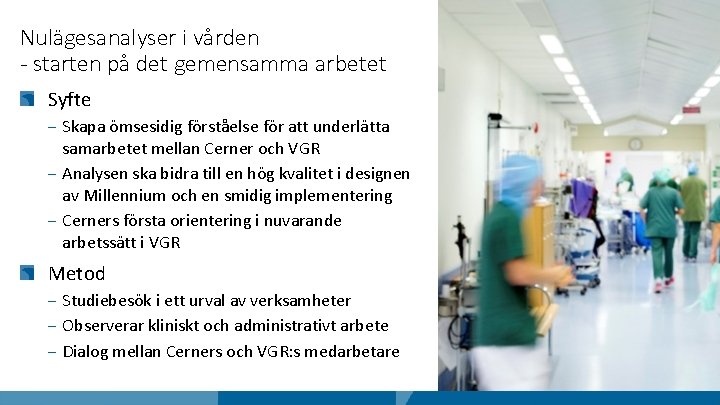 Nulägesanalyser i vården
- starten på det gemensamma arbetet

Syfte
– Skapa ömsesidig förståelse för att underlätta samarbetet mellan Cerner och VGR
– Analysen ska bidra till en hög kvalitet i designen av Millennium och en smidig implementering
– Cerners första orientering i nuvarande arbetssätt i VGR

Metod
– Studiebesök i ett urval av verksamheter
– Observerar kliniskt och administrativt arbete
– Dialog mellan Cerners och VGR:s medarbetare